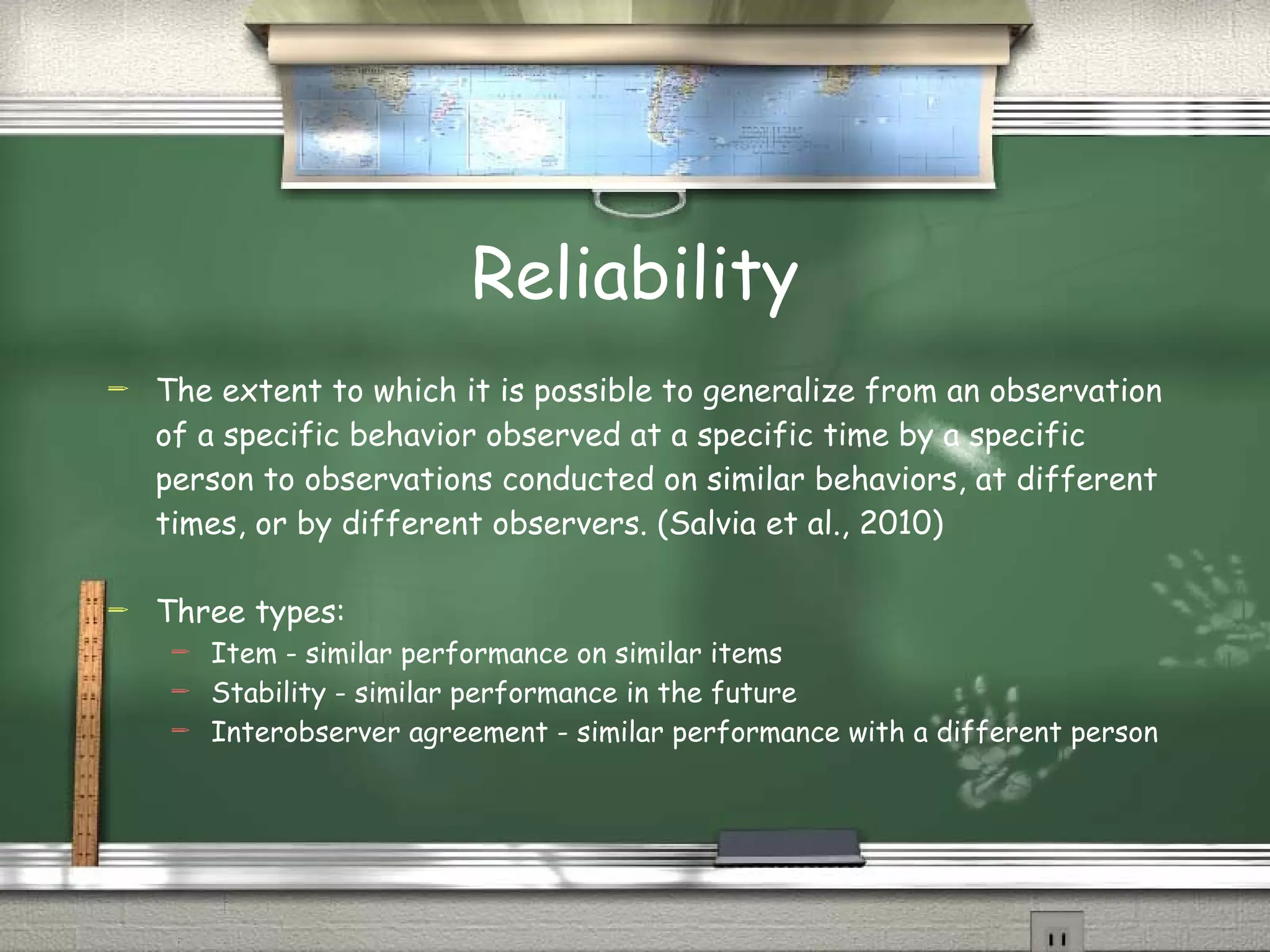 Reliability

The extent to which it is possible to generalize from an observation of a specific behavior observed at a specific time by a specific person to observations conducted on similar behaviors, at different times, or by different observers. (Salvia et al., 2010)

Three types:
Item - similar performance on similar items
Stability - similar performance in the future
Interobserver agreement - similar performance with a different person